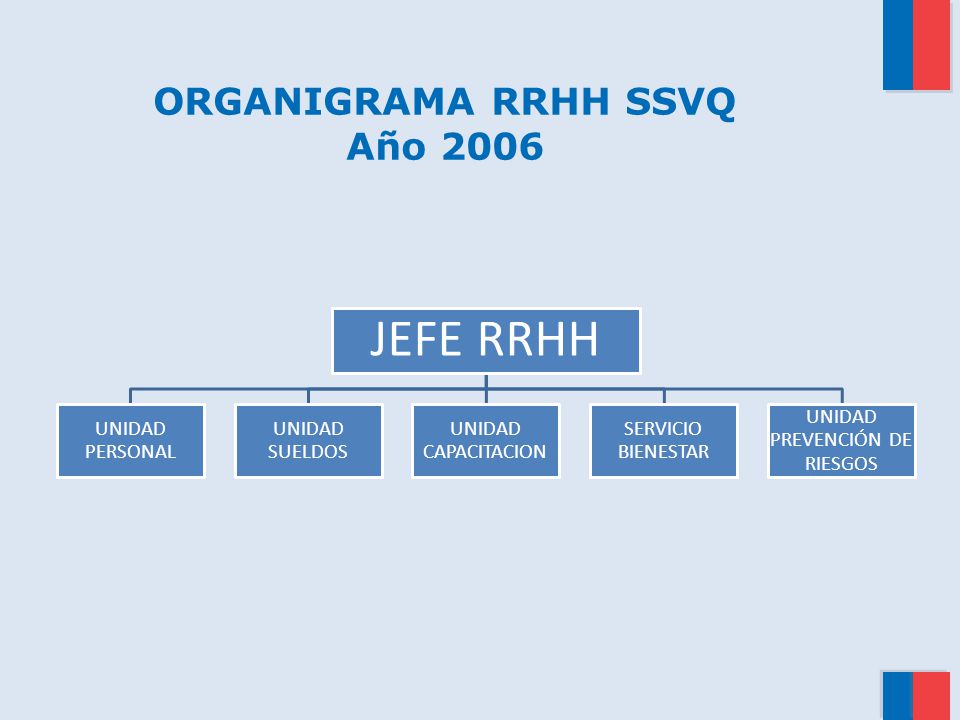 ORGANIGRAMA RRHH SSVQ
Año 2006

JEFE RRHH

UNIDAD PERSONAL

UNIDAD SUELDOS

UNIDAD CAPACITACION

SERVICIO BIENESTAR

UNIDAD PREVENCIÓN DE RIESGOS